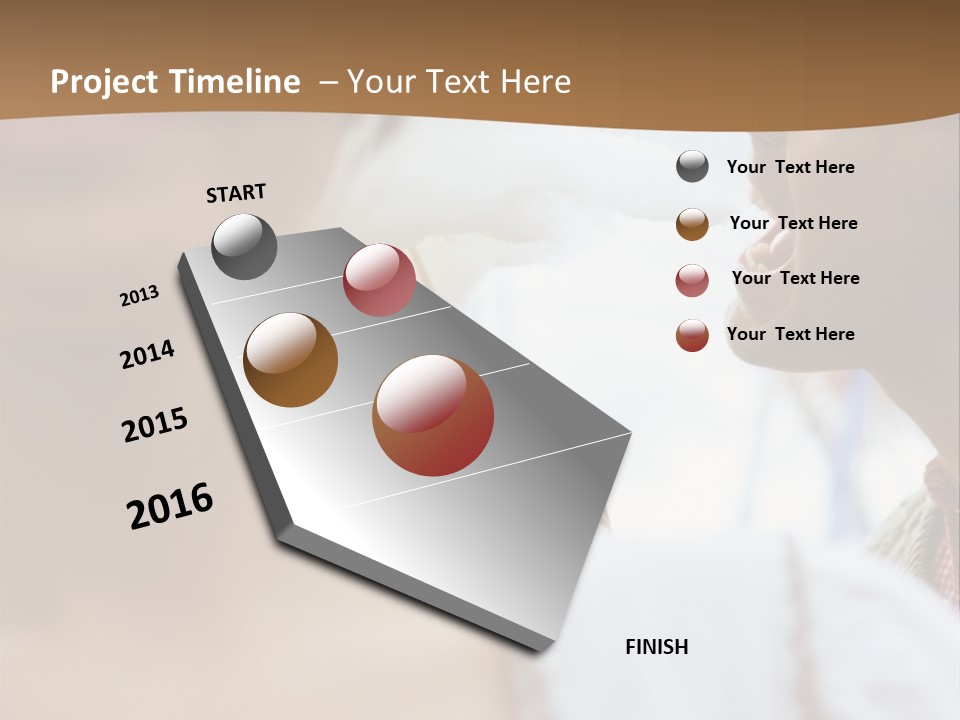 Project Timeline – Your Text Here

START

2013

2014

2015

2016

FINISH

Your Text Here

Your Text Here

Your Text Here

Your Text Here